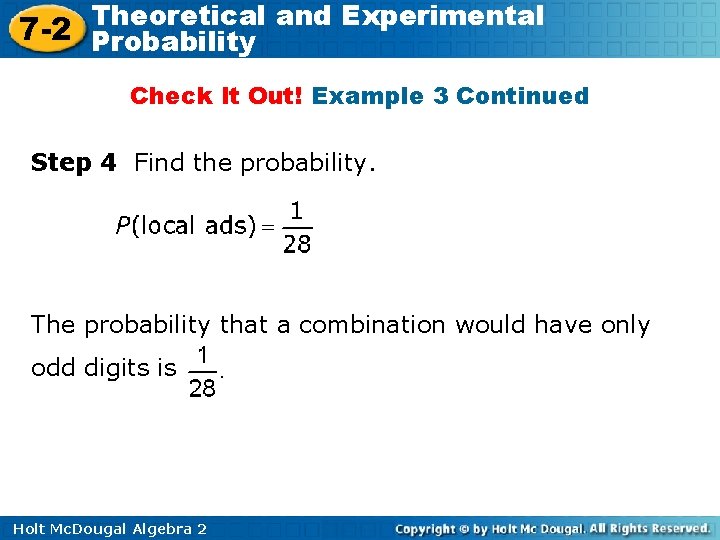 7-2 Theoretical and Experimental Probability

Check It Out! Example 3 Continued

Step 4 Find the probability.

$P(\text{local ads}) = \frac{1}{28}$

The probability that a combination would have only odd digits is $\frac{1}{28}$.

Holt McDougal Algebra 2

Copyright © by Holt Mc Dougal. All Rights Reserved.